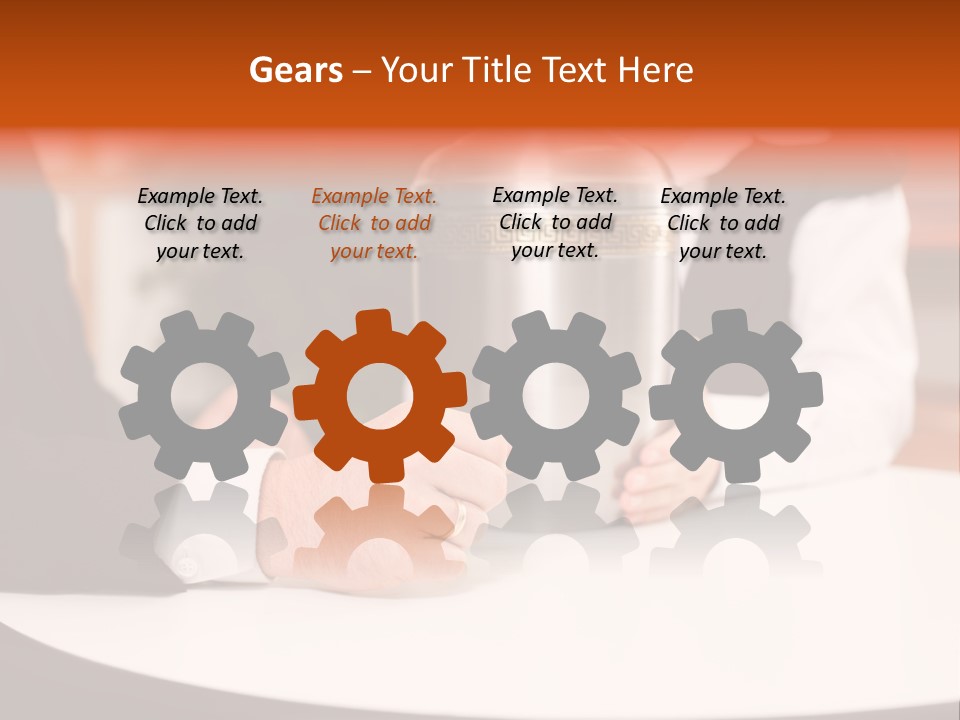 Gears – Your Title Text Here

Example Text. Click to add your text.

Example Text. Click to add your text.

Example Text. Click to add your text.

Example Text. Click to add your text.